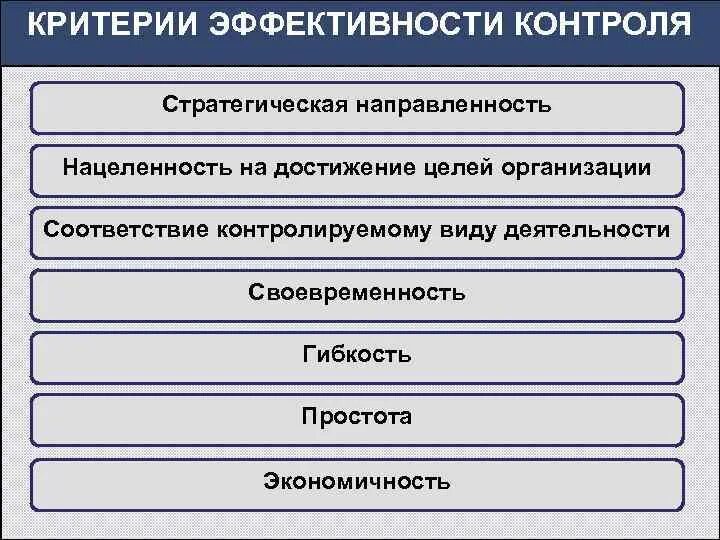 КРИТЕРИИ ЭФФЕКТИВНОСТИ КОНТРОЛЯ

Стратегическая направленность

Нацеленность на достижение целей организации

Соответствие контролируемому виду деятельности

Своевременность

Гибкость

Простота

Экономичность